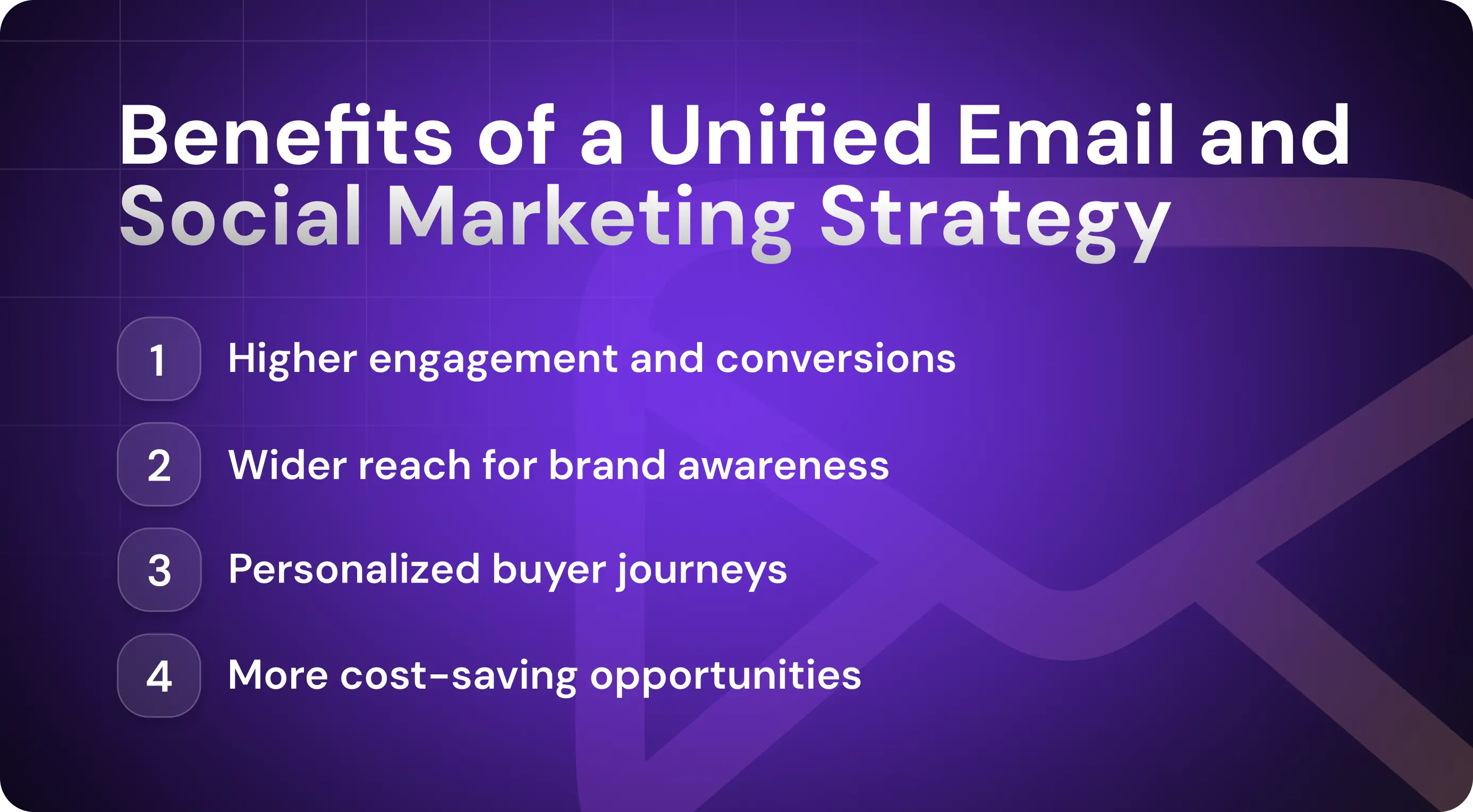 Benefits of a Unified Email and Social Marketing Strategy

1 Higher engagement and conversions

2 Wider reach for brand awareness

3 Personalized buyer journeys

4 More cost-saving opportunities